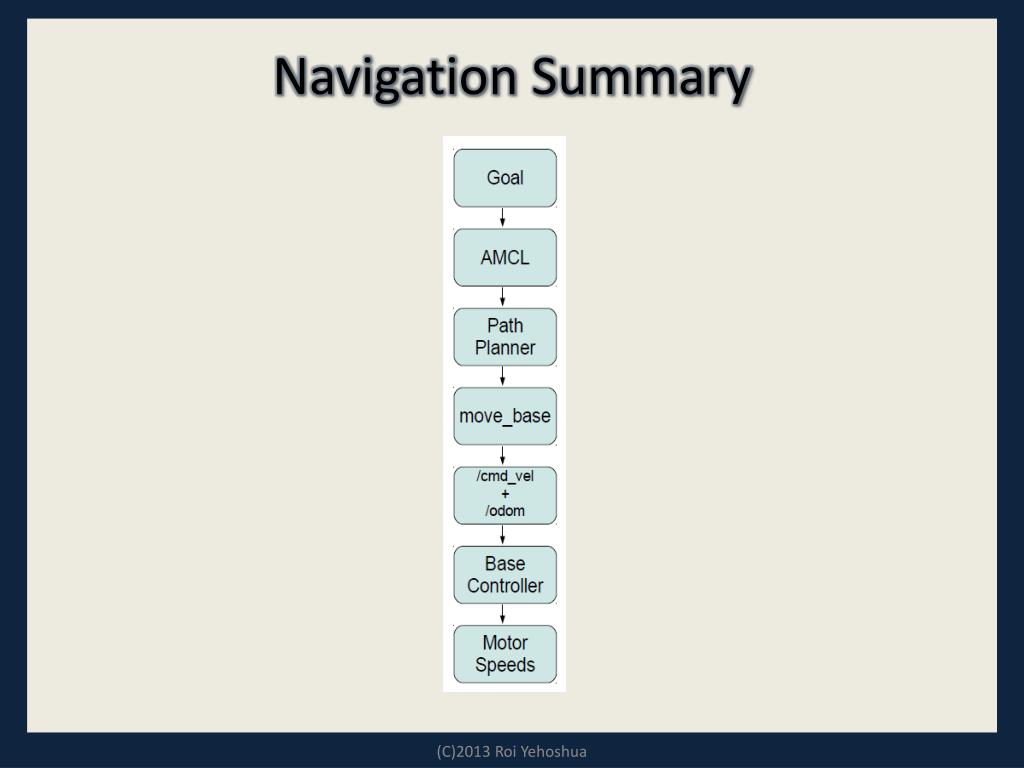 Navigation Summary

Goal

AMCL

Path Planner

move_base

/cmd_vel
+
/odom

Base Controller

Motor Speeds

(C)2013 Roi Yehoshua